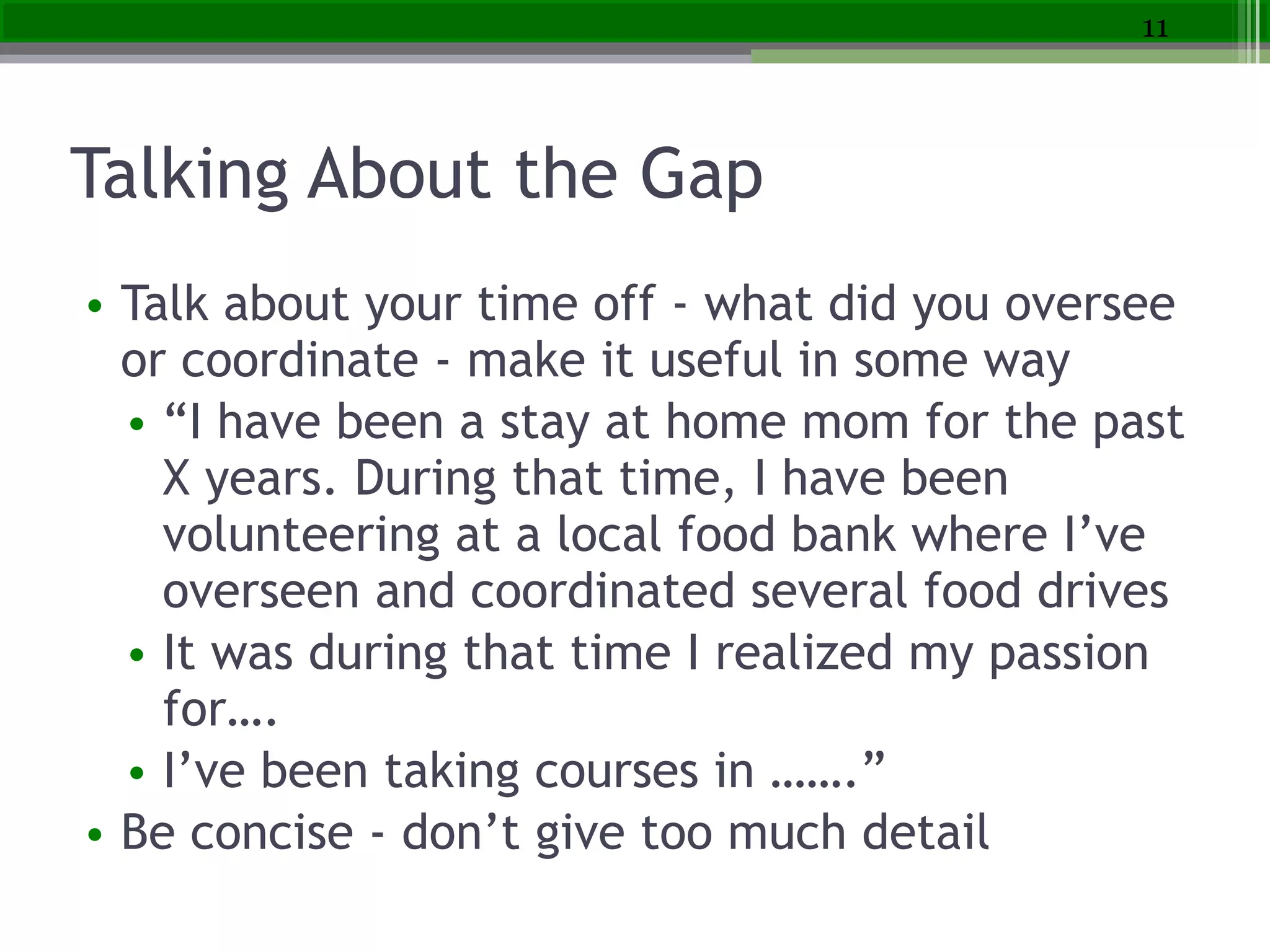 11

Talking About the Gap

• Talk about your time off - what did you oversee or coordinate - make it useful in some way
  • “I have been a stay at home mom for the past X years. During that time, I have been volunteering at a local food bank where I’ve overseen and coordinated several food drives
  • It was during that time I realized my passion for….
  • I’ve been taking courses in …….”
• Be concise - don’t give too much detail